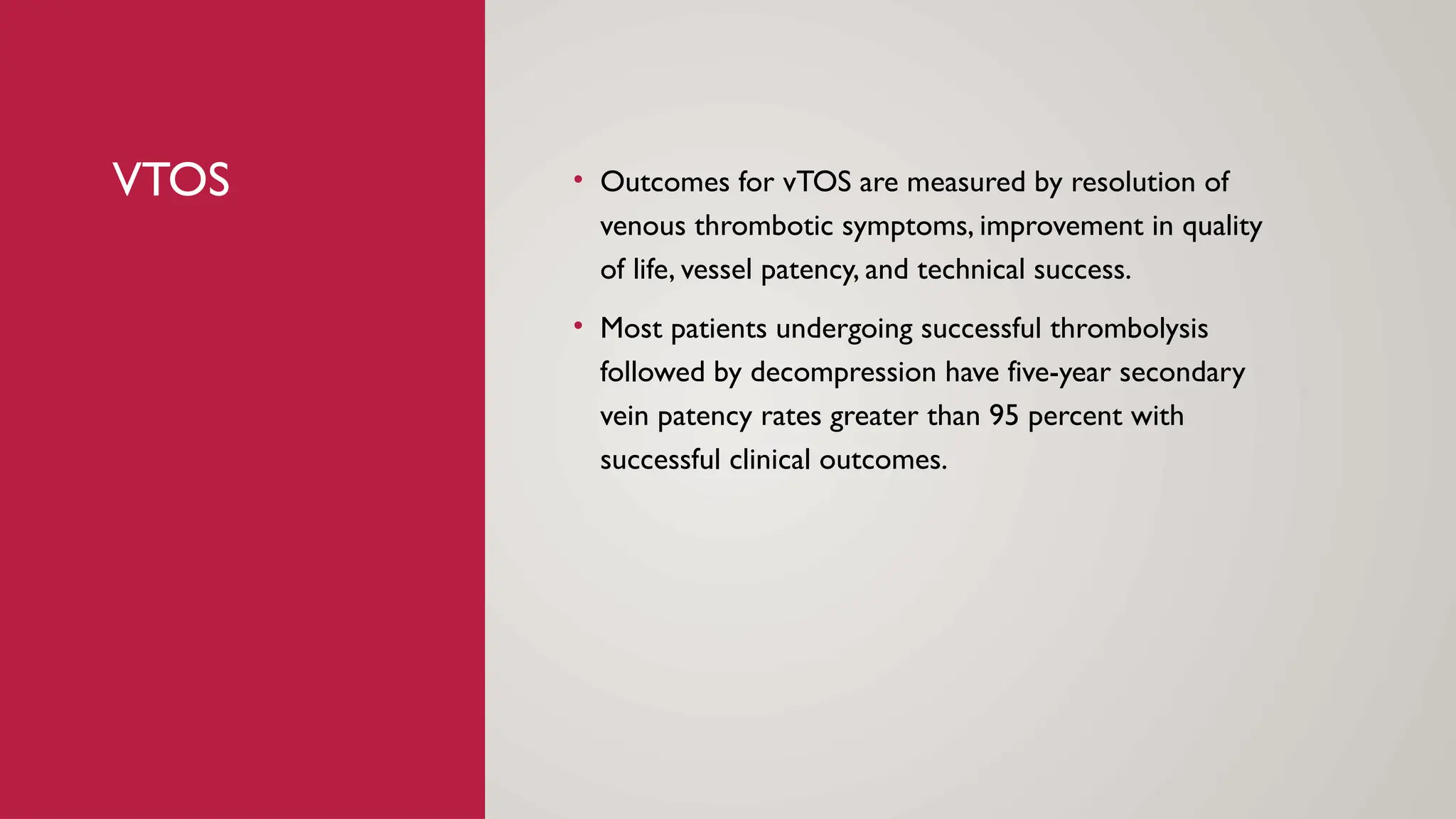 VTOS

• Outcomes for vTOS are measured by resolution of venous thrombotic symptoms, improvement in quality of life, vessel patency, and technical success.

• Most patients undergoing successful thrombolysis followed by decompression have five-year secondary vein patency rates greater than 95 percent with successful clinical outcomes.